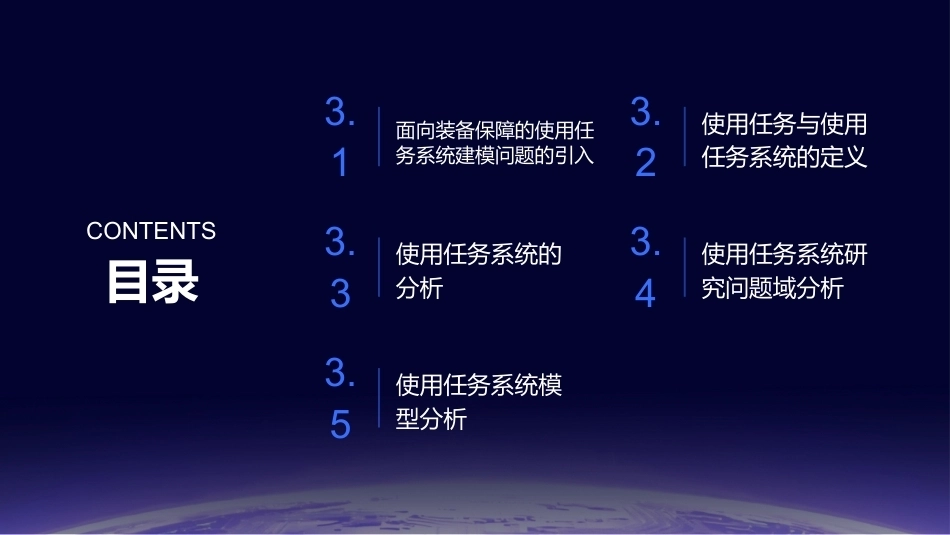 CONTENTS
目录

3.1 面向装备保障的使用任务系统建模问题的引入

3.2 使用任务与使用任务系统的定义

3.3 使用任务系统的分析

3.4 使用任务系统研究问题域分析

3.5 使用任务系统模型分析